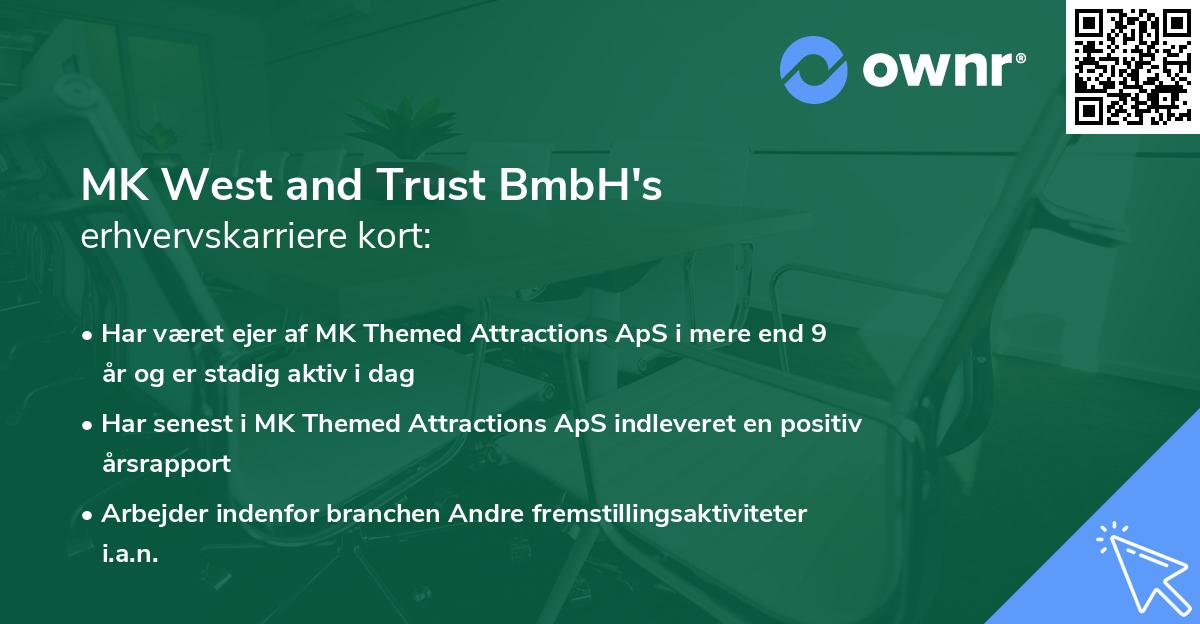 ownr®

MK West and Trust BmbH's
erhvervskarriere kort:

• Har været ejer af MK Themed Attractions ApS i mere end 9 år og er stadig aktiv i dag

• Har senest i MK Themed Attractions ApS indleveret en positiv årsrapport

• Arbejder indenfor branchen Andre fremstillingsaktiviteter i.a.n.